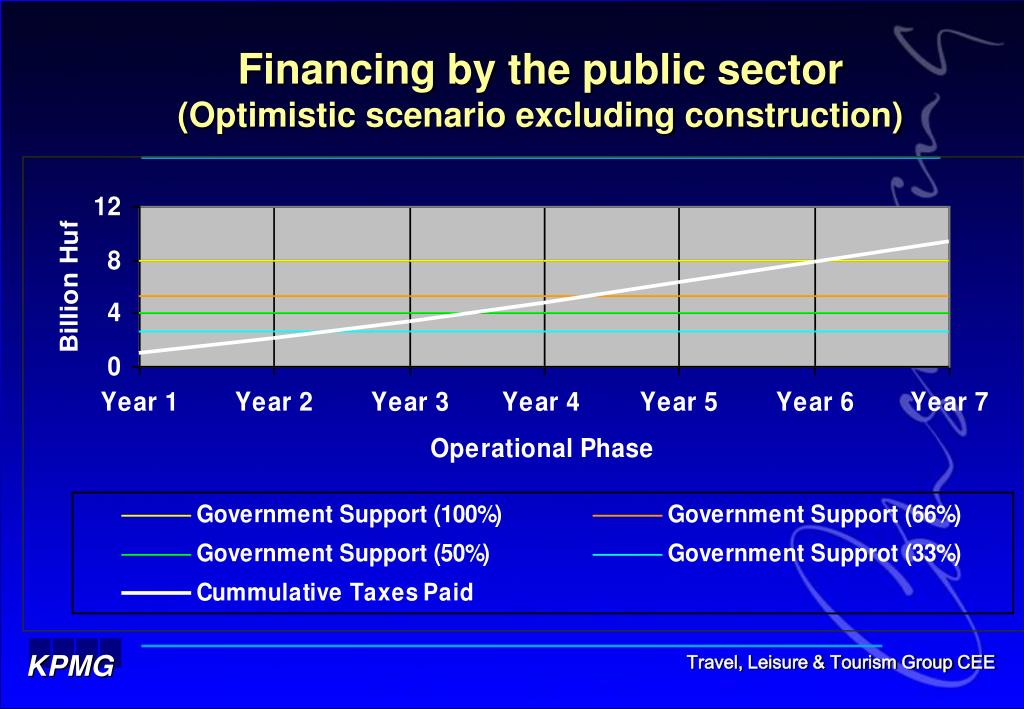 Financing by the public sector
(Optimistic scenario excluding construction)

Billion Huf

12
8
4
0

Year 1 Year 2 Year 3 Year 4 Year 5 Year 6 Year 7

Operational Phase

Government Support (100%)
Government Support (66%)
Government Support (50%)
Government Supprot (33%)
Cummulative Taxes Paid

KPMG

Travel, Leisure & Tourism Group CEE